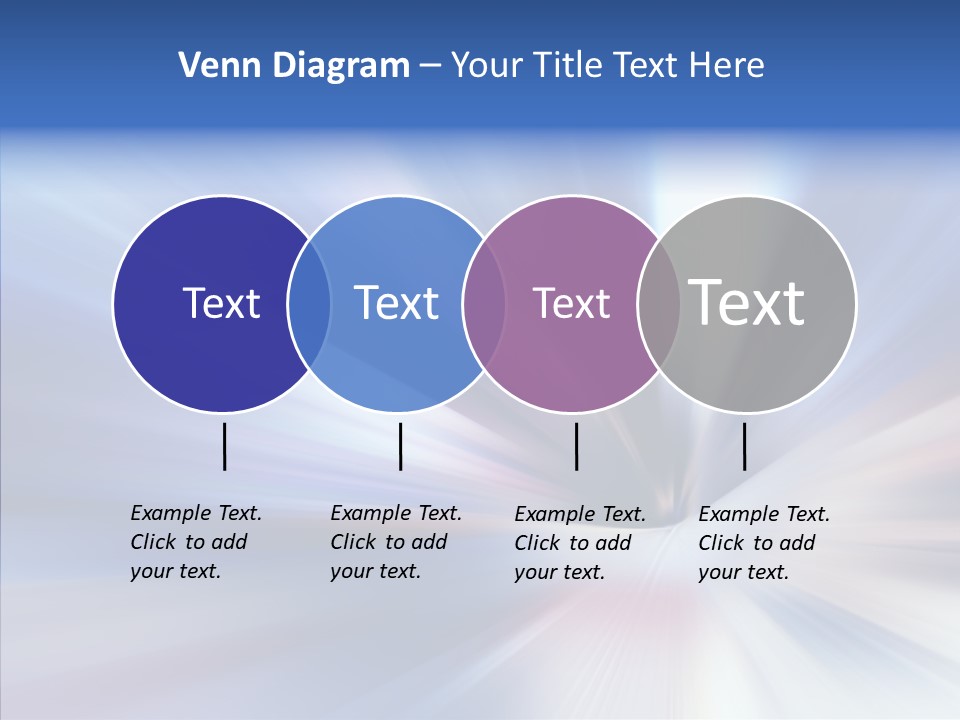 Venn Diagram – Your Title Text Here

Text

Text

Text

Text

Example Text. Click to add your text.

Example Text. Click to add your text.

Example Text. Click to add your text.

Example Text. Click to add your text.